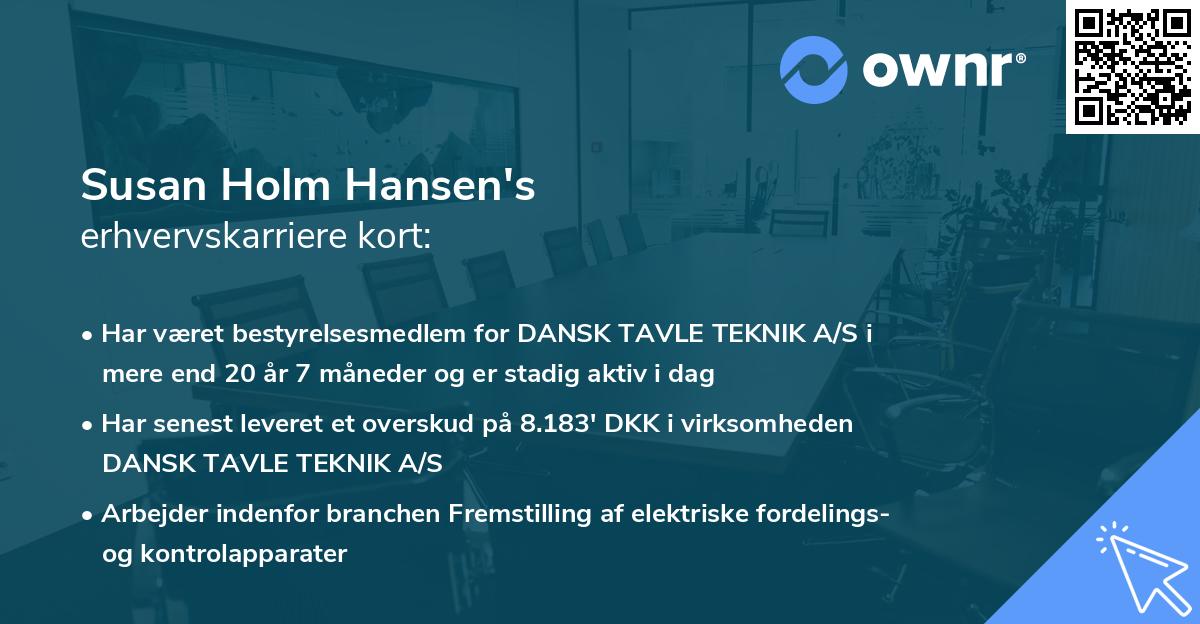 ownr®

Susan Holm Hansen's
erhvervskarriere kort:

• Har været bestyrelsesmedlem for DANSK TAVLE TEKNIK A/S i mere end 20 år 7 måneder og er stadig aktiv i dag

• Har senest leveret et overskud på 8.183' DKK i virksomheden DANSK TAVLE TEKNIK A/S

• Arbejder indenfor branchen Fremstilling af elektriske fordelings- og kontrolapparater